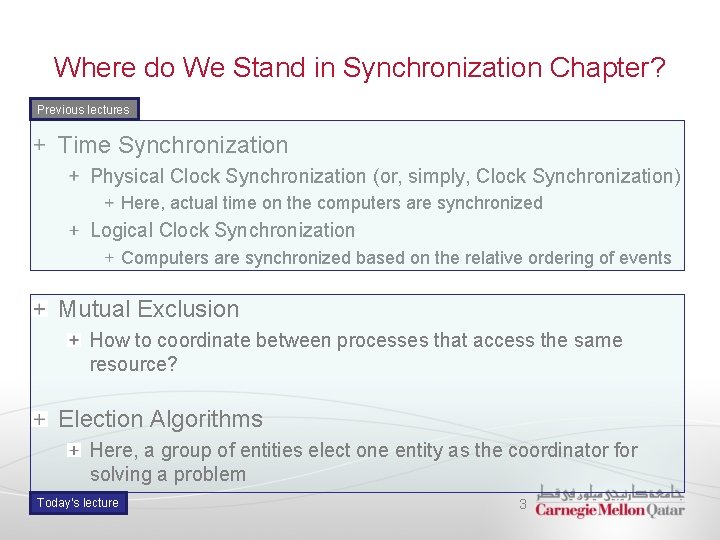 Where do We Stand in Synchronization Chapter?

Previous lectures

+ Time Synchronization

+ Physical Clock Synchronization (or, simply, Clock Synchronization)

+ Here, actual time on the computers are synchronized

+ Logical Clock Synchronization

+ Computers are synchronized based on the relative ordering of events

+ Mutual Exclusion

+ How to coordinate between processes that access the same resource?

+ Election Algorithms

+ Here, a group of entities elect one entity as the coordinator for solving a problem

Today's lecture

3

جامعة كارنيجي ميلون في قطر
Carnegie Mellon Qatar